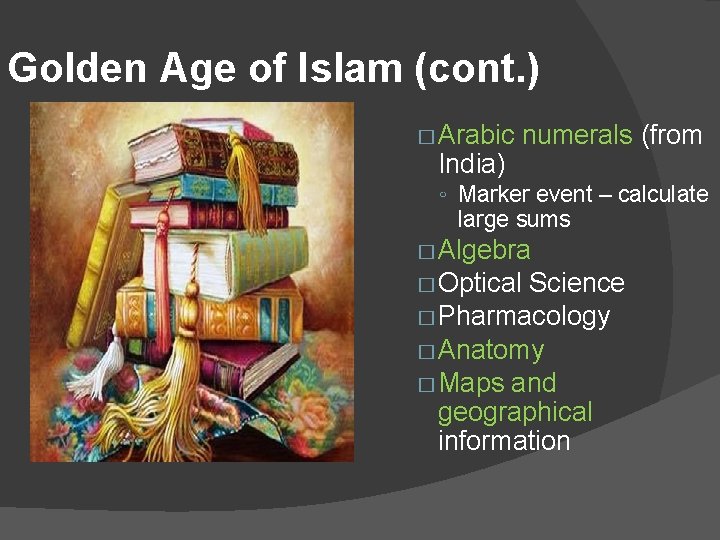 Golden Age of Islam (cont.)

□ Arabic numerals (from India)
◦ Marker event – calculate large sums
□ Algebra
□ Optical Science
□ Pharmacology
□ Anatomy
□ Maps and geographical information